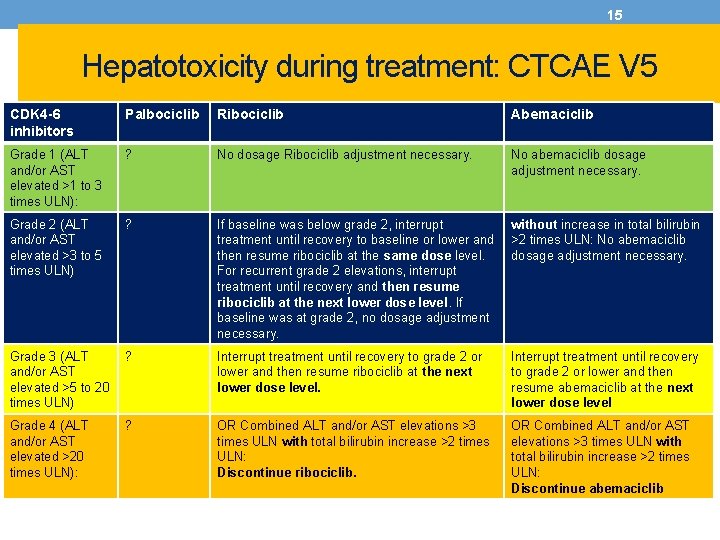 15

Hepatotoxicity during treatment: CTCAE V5

| CDK4-6 inhibitors | Palbociclib | Ribociclib | Abemaciclib |
|---|---|---|---|
| Grade 1 (ALT and/or AST elevated >1 to 3 times ULN): | ? | No dosage Ribociclib adjustment necessary. | No abemaciclib dosage adjustment necessary. |
| Grade 2 (ALT and/or AST elevated >3 to 5 times ULN) | ? | If baseline was below grade 2, interrupt treatment until recovery to baseline or lower and then resume ribociclib at the same dose level. For recurrent grade 2 elevations, interrupt treatment until recovery and then resume ribociclib at the next lower dose level. If baseline was at grade 2, no dosage adjustment necessary. | without increase in total bilirubin >2 times ULN: No abemaciclib dosage adjustment necessary. |
| Grade 3 (ALT and/or AST elevated >5 to 20 times ULN) | ? | Interrupt treatment until recovery to grade 2 or lower and then resume ribociclib at the next lower dose level. | Interrupt treatment until recovery to grade 2 or lower and then resume abemaciclib at the next lower dose level |
| Grade 4 (ALT and/or AST elevated >20 times ULN): | ? | OR Combined ALT and/or AST elevations >3 times ULN with total bilirubin increase >2 times ULN: Discontinue ribociclib. | OR Combined ALT and/or AST elevations >3 times ULN with total bilirubin increase >2 times ULN: Discontinue abemaciclib |